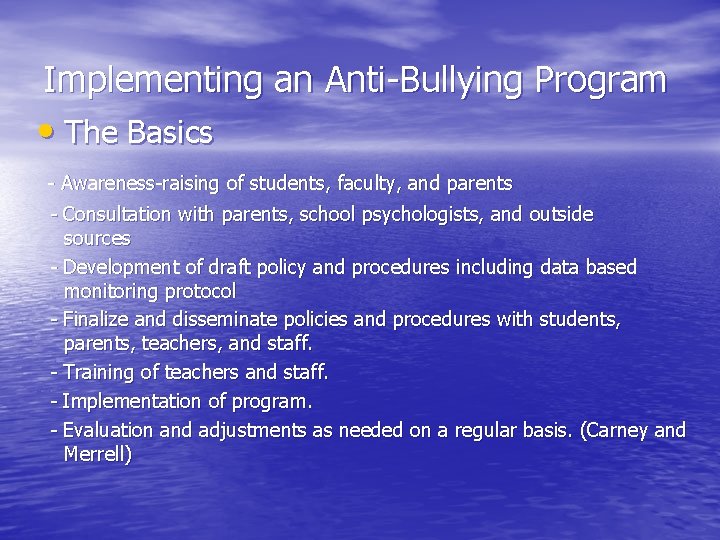 Implementing an Anti-Bullying Program

• The Basics

- Awareness-raising of students, faculty, and parents

- Consultation with parents, school psychologists, and outside sources

- Development of draft policy and procedures including data based monitoring protocol

- Finalize and disseminate policies and procedures with students, parents, teachers, and staff.

- Training of teachers and staff.

- Implementation of program.

- Evaluation and adjustments as needed on a regular basis. (Carney and Merrell)